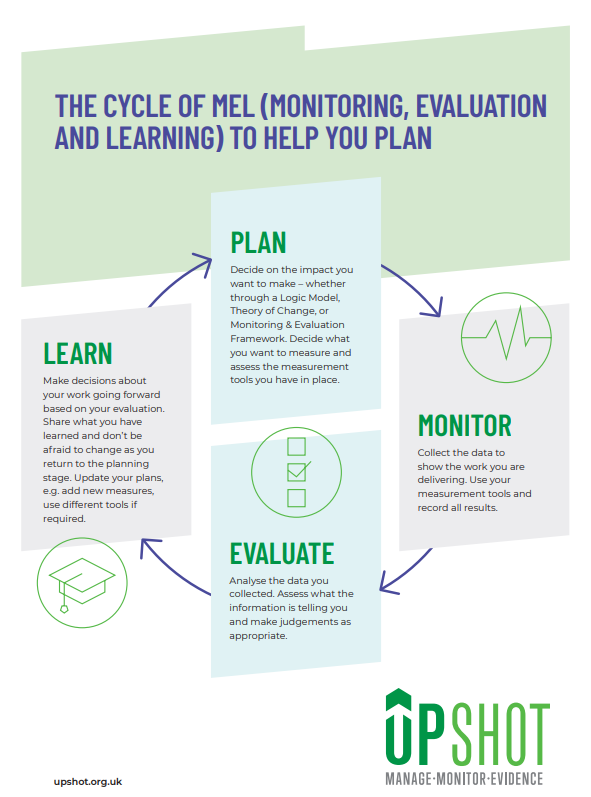 THE CYCLE OF MEL (MONITORING, EVALUATION AND LEARNING) TO HELP YOU PLAN

PLAN

Decide on the impact you want to make – whether through a Logic Model, Theory of Change, or Monitoring & Evaluation Framework. Decide what you want to measure and assess the measurement tools you have in place.

MONITOR

Collect the data to show the work you are delivering. Use your measurement tools and record all results.

EVALUATE

Analyse the data you collected. Assess what the information is telling you and make judgements as appropriate.

LEARN

Make decisions about your work going forward based on your evaluation. Share what you have learned and don't be afraid to change as you return to the planning stage. Update your plans, e.g. add new measures, use different tools if required.

UPSHOT
MANAGE·MONITOR·EVIDENCE

upshot.org.uk